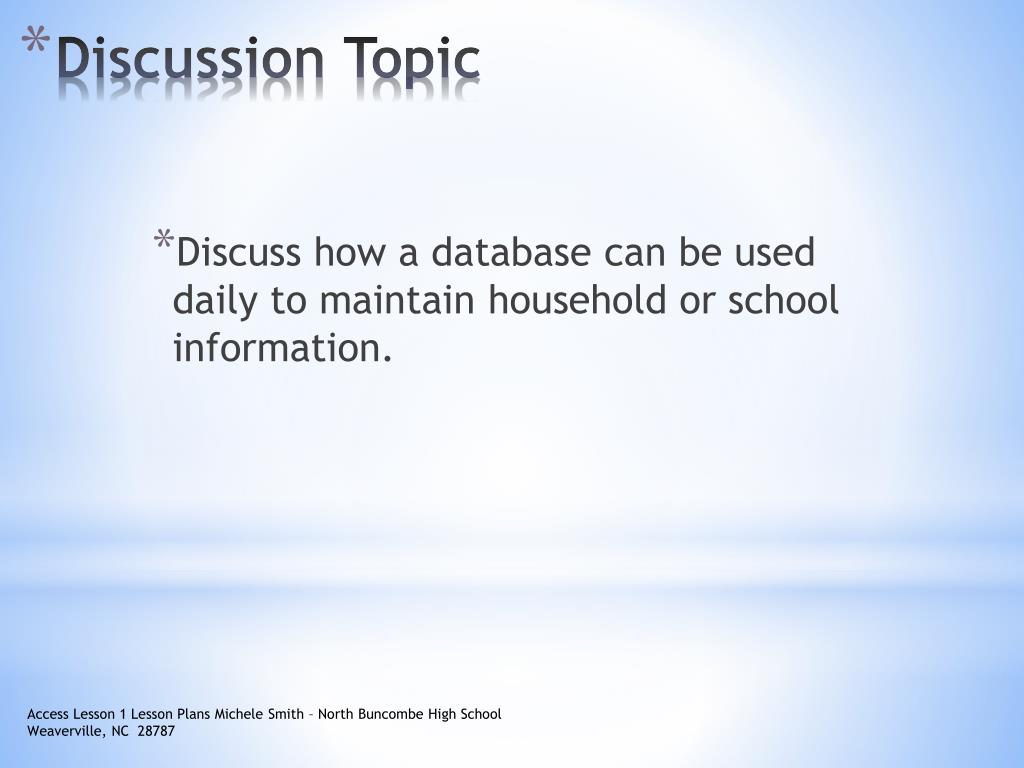 *Discussion Topic

*Discuss how a database can be used daily to maintain household or school information.

Access Lesson 1 Lesson Plans Michele Smith – North Buncombe High School
Weaverville, NC 28787